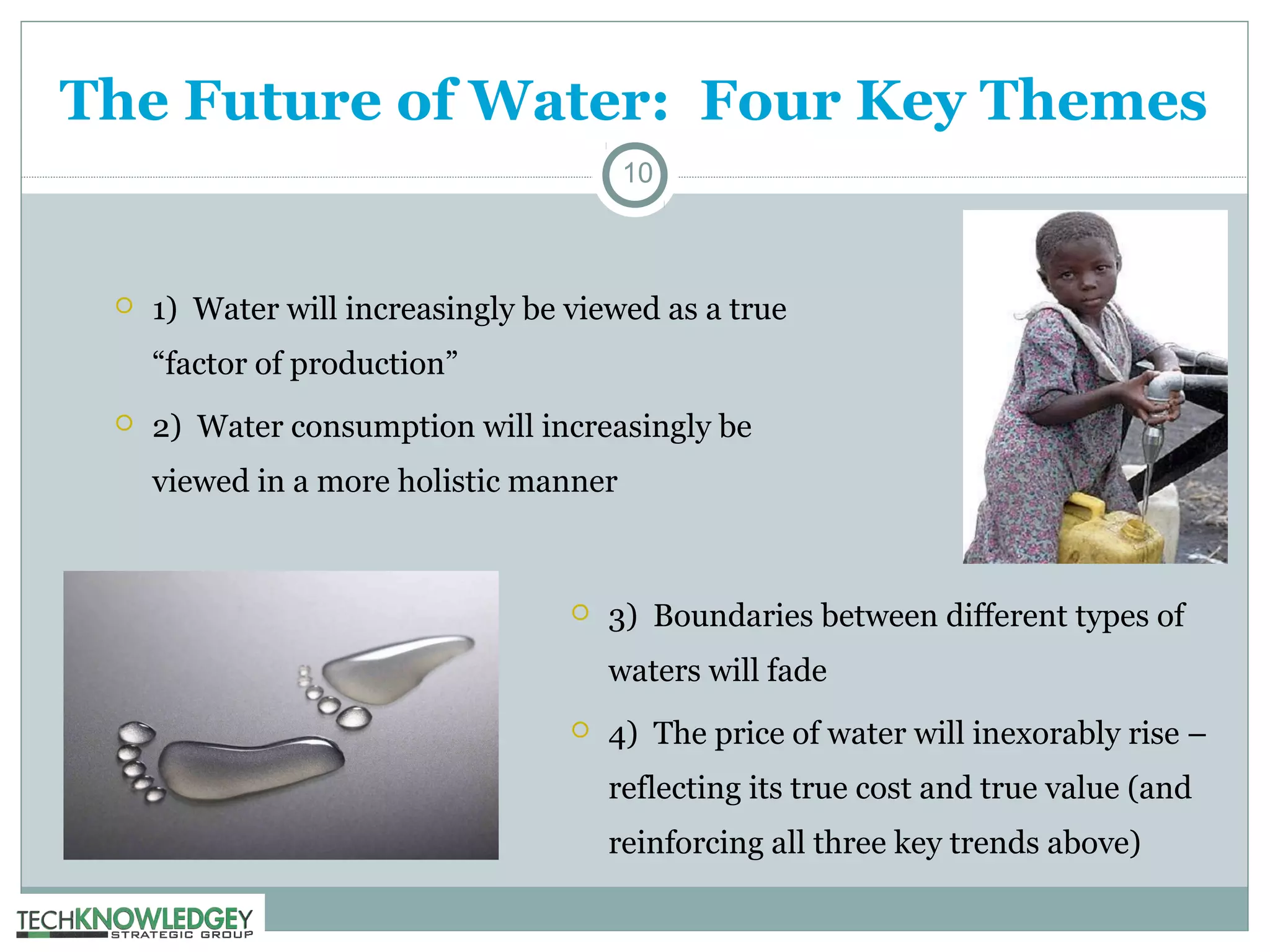 The Future of Water:  Four Key Themes

10

1)  Water will increasingly be viewed as a true “factor of production”

2)  Water consumption will increasingly be viewed in a more holistic manner

3)  Boundaries between different types of waters will fade

4)  The price of water will inexorably rise – reflecting its true cost and true value (and reinforcing all three key trends above)

TECHKNOWLEDGEY
STRATEGIC GROUP